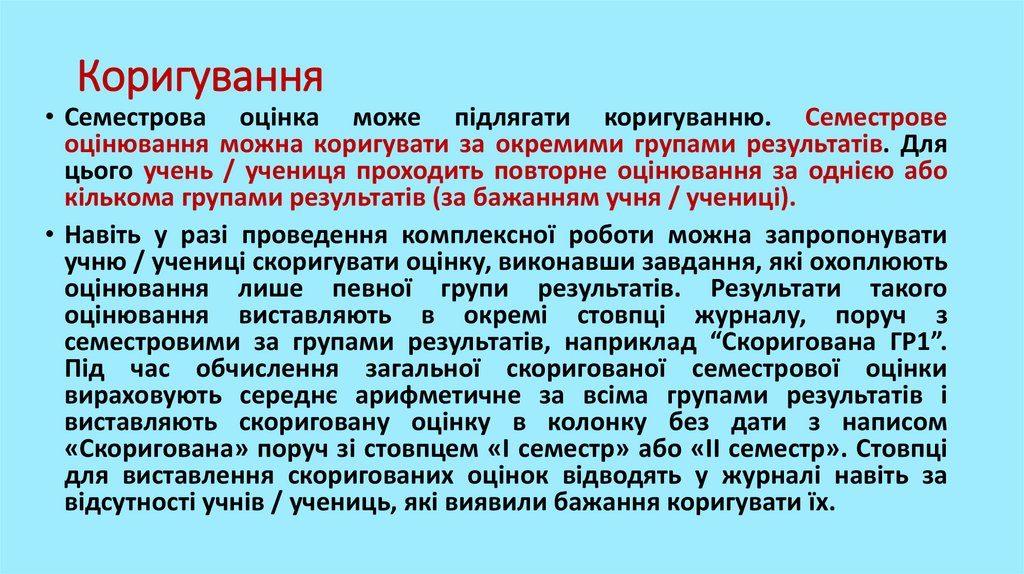 Коригування

• Семестрова оцінка може підлягати коригуванню. Семестрове оцінювання можна коригувати за окремими групами результатів. Для цього учень / учениця проходить повторне оцінювання за однією або кількома групами результатів (за бажанням учня / учениці).

• Навіть у разі проведення комплексної роботи можна запропонувати учню / учениці скоригувати оцінку, виконавши завдання, які охоплюють оцінювання лише певної групи результатів. Результати такого оцінювання виставляють в окремі стовпці журналу, поруч з семестровими за групами результатів, наприклад “Скоригована ГР1”. Під час обчислення загальної скоригованої семестрової оцінки вираховують середнє арифметичне за всіма групами результатів і виставляють скориговану оцінку в колонку без дати з написом «Скоригована» поруч зі стовпцем «І семестр» або «ІІ семестр». Стовпці для виставлення скоригованих оцінок відводять у журналі навіть за відсутності учнів / учениць, які виявили бажання коригувати їх.